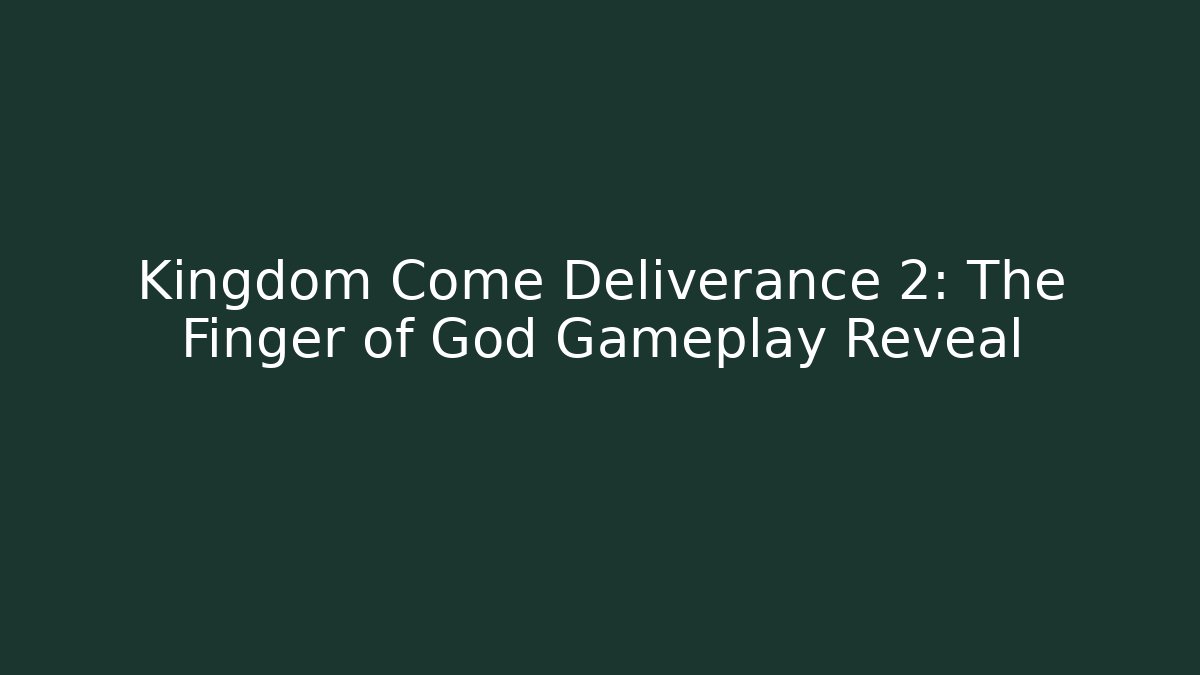 Kingdom Come Deliverance 2: The Finger of God Gameplay Reveal